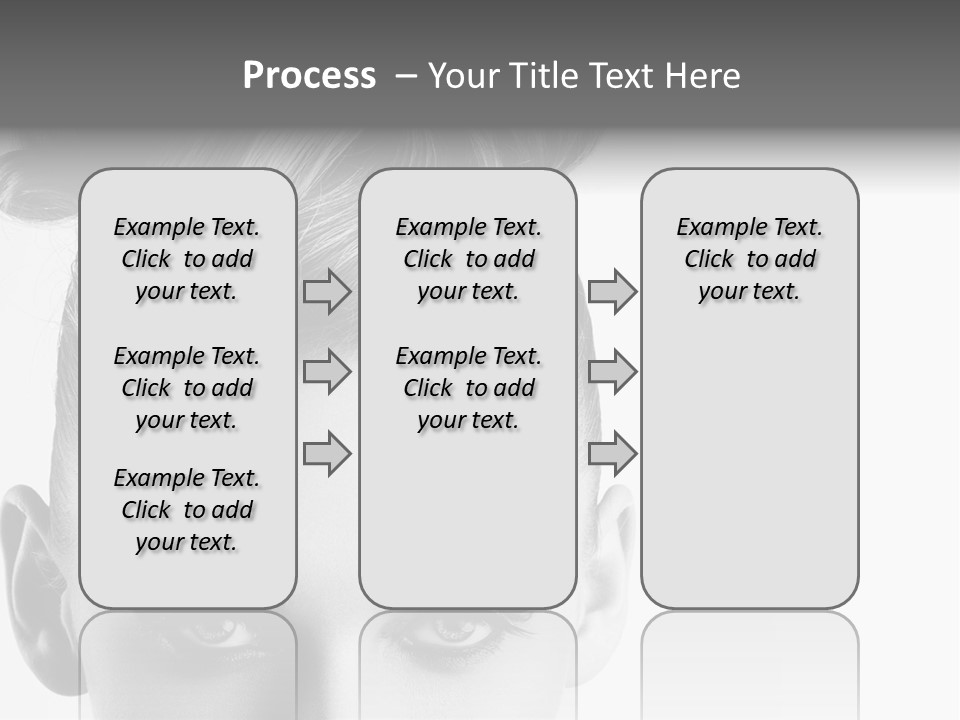 Process – Your Title Text Here

Example Text. Click to add your text.

Example Text. Click to add your text.

Example Text. Click to add your text.

Example Text. Click to add your text.

Example Text. Click to add your text.

Example Text. Click to add your text.